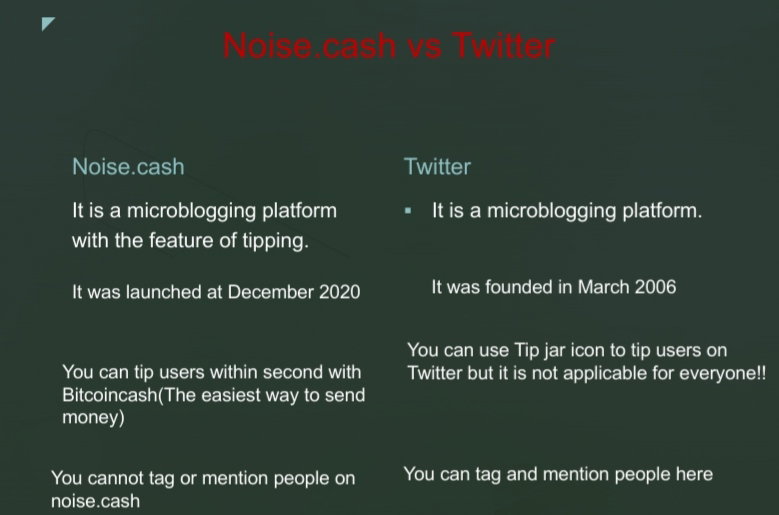 Noise.cash vs Twitter

Noise.cash

It is a microblogging platform with the feature of tipping.

It was launched at December 2020

You can tip users within second with Bitcoincash(The easiest way to send money)

You cannot tag or mention people on noise.cash

Twitter

▪ It is a microblogging platform.

It was founded in March 2006

You can use Tip jar icon to tip users on Twitter but it is not applicable for everyone!!

You can tag and mention people here